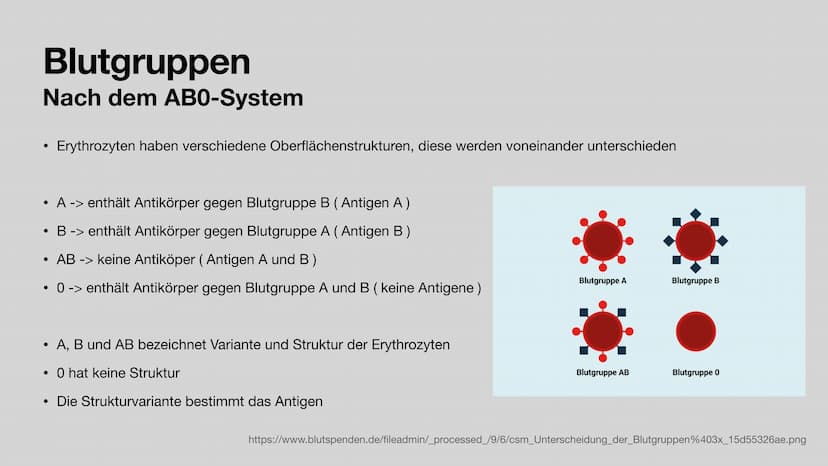 Blutgruppen
Nach dem AB0-System

• Erythrozyten haben verschiedene Oberflächenstrukturen, diese werden voneinander unterschieden

• A -> enthält Antikörper gegen Blutgruppe B ( Antigen A )
• B -> enthält Antikörper gegen Blutgruppe A ( Antigen B )
• AB -> keine Antiköper ( Antigen A und B )
• 0 -> enthält Antikörper gegen Blutgruppe A und B ( keine Antigene )

• A, B und AB bezeichnet Variante und Struktur der Erythrozyten
• 0 hat keine Struktur
• Die Strukturvariante bestimmt das Antigen

Blutgruppe A
Blutgruppe B
Blutgruppe AB
Blutgruppe 0

https://www.blutspenden.de/fileadmin/_processed_/9/6/csm_Unterscheidung_der_Blutgruppen%403x_15d55326ae.png